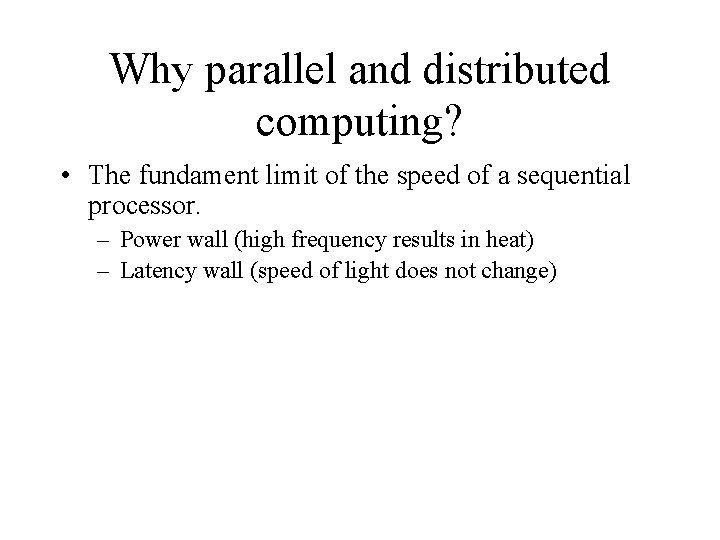 Why parallel and distributed computing?

• The fundament limit of the speed of a sequential processor.
– Power wall (high frequency results in heat)
– Latency wall (speed of light does not change)